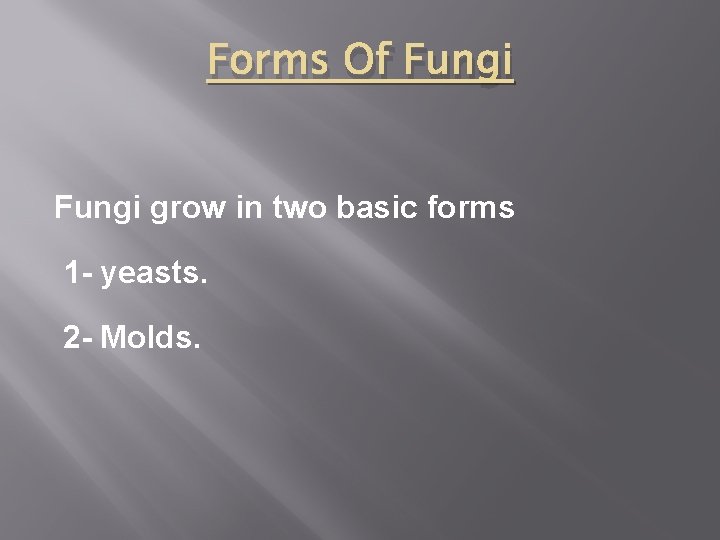 Forms Of Fungi

Fungi grow in two basic forms

1- yeasts.

2- Molds.